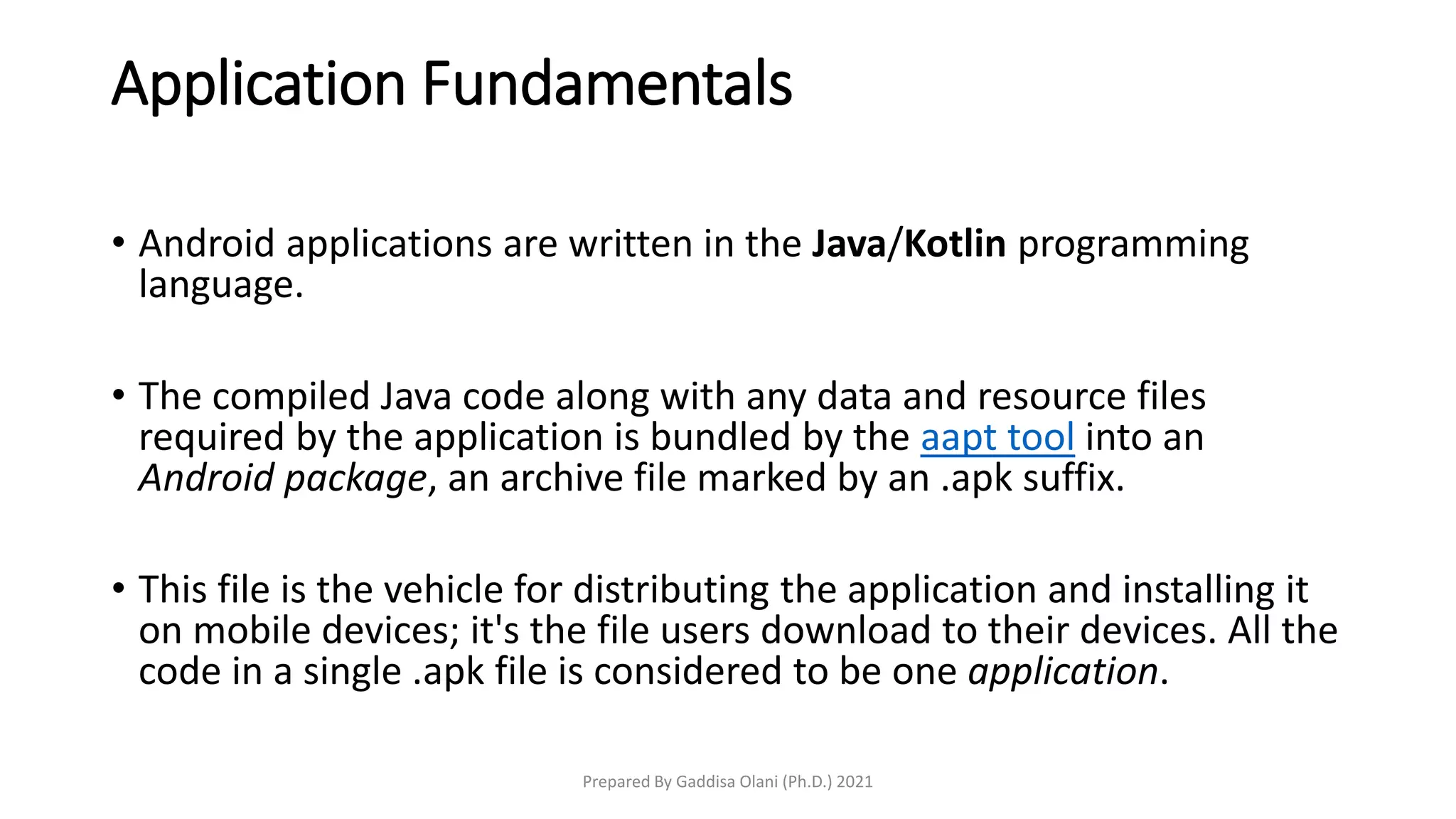 Application Fundamentals

• Android applications are written in the Java/Kotlin programming language.

• The compiled Java code along with any data and resource files required by the application is bundled by the aapt tool into an Android package, an archive file marked by an .apk suffix.

• This file is the vehicle for distributing the application and installing it on mobile devices; it's the file users download to their devices. All the code in a single .apk file is considered to be one application.

Prepared By Gaddisa Olani (Ph.D.) 2021